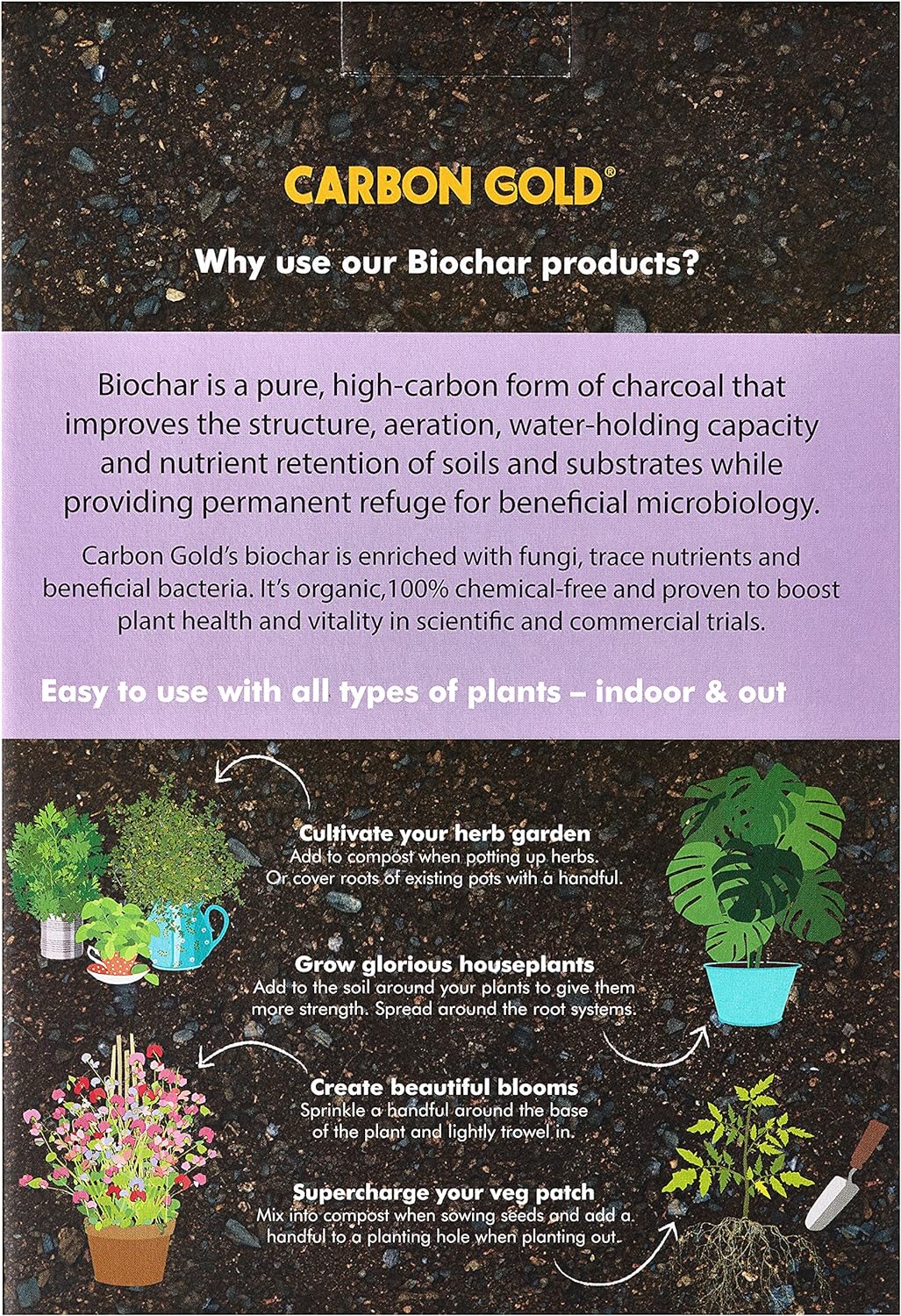 CARBON GOLD®

Why use our Biochar products?

Biochar is a pure, high-carbon form of charcoal that improves the structure, aeration, water-holding capacity and nutrient retention of soils and substrates while providing permanent refuge for beneficial microbiology.

Carbon Gold's biochar is enriched with fungi, trace nutrients and beneficial bacteria. It's organic,100% chemical-free and proven to boost plant health and vitality in scientific and commercial trials.

Easy to use with all types of plants – indoor & out

Cultivate your herb garden
Add to compost when potting up herbs. Or cover roots of existing pots with a handful.

Grow glorious houseplants
Add to the soil around your plants to give them more strength. Spread around the root systems.

Create beautiful blooms
Sprinkle a handful around the base of the plant and lightly trowel in.

Supercharge your veg patch
Mix into compost when sowing seeds and add a handful to a planting hole when planting out.